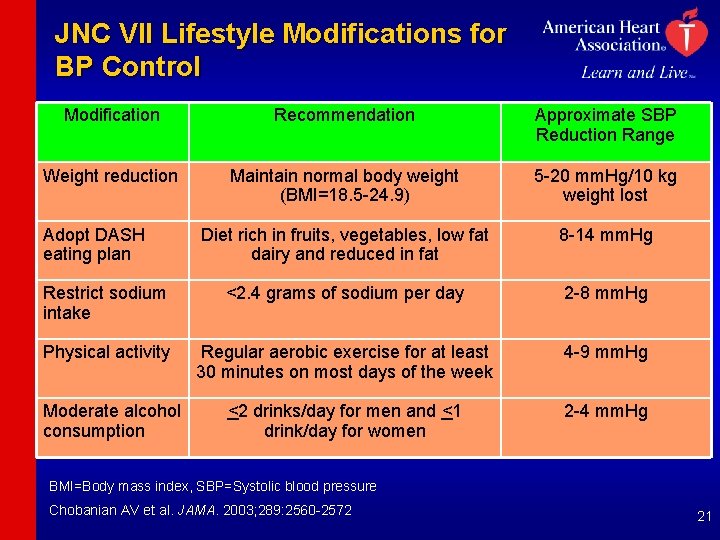 JNC VII Lifestyle Modifications for BP Control

American Heart Association®
Learn and Live™

| Modification | Recommendation | Approximate SBP Reduction Range |
|---|---|---|
| Weight reduction | Maintain normal body weight (BMI=18.5-24.9) | 5-20 mmHg/10 kg weight lost |
| Adopt DASH eating plan | Diet rich in fruits, vegetables, low fat dairy and reduced in fat | 8-14 mmHg |
| Restrict sodium intake | <2.4 grams of sodium per day | 2-8 mmHg |
| Physical activity | Regular aerobic exercise for at least 30 minutes on most days of the week | 4-9 mmHg |
| Moderate alcohol consumption | $\leq$2 drinks/day for men and $\leq$1 drink/day for women | 2-4 mmHg |

BMI=Body mass index, SBP=Systolic blood pressure

Chobanian AV et al. JAMA. 2003;289:2560-2572

21